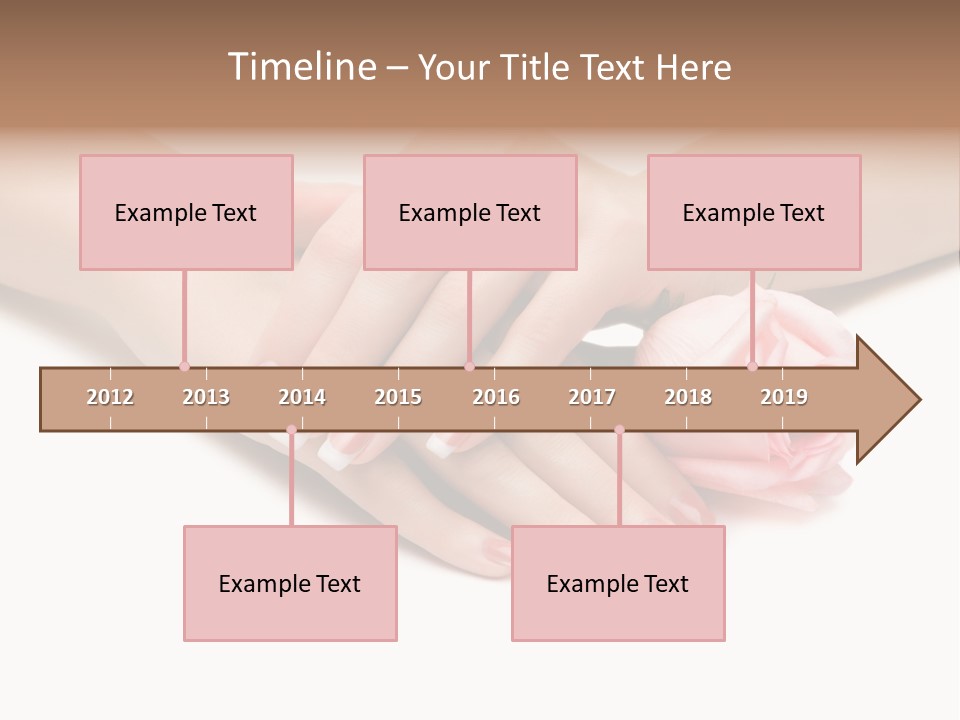 Timeline – Your Title Text Here

Example Text

Example Text

Example Text

2012 2013 2014 2015 2016 2017 2018 2019

Example Text

Example Text